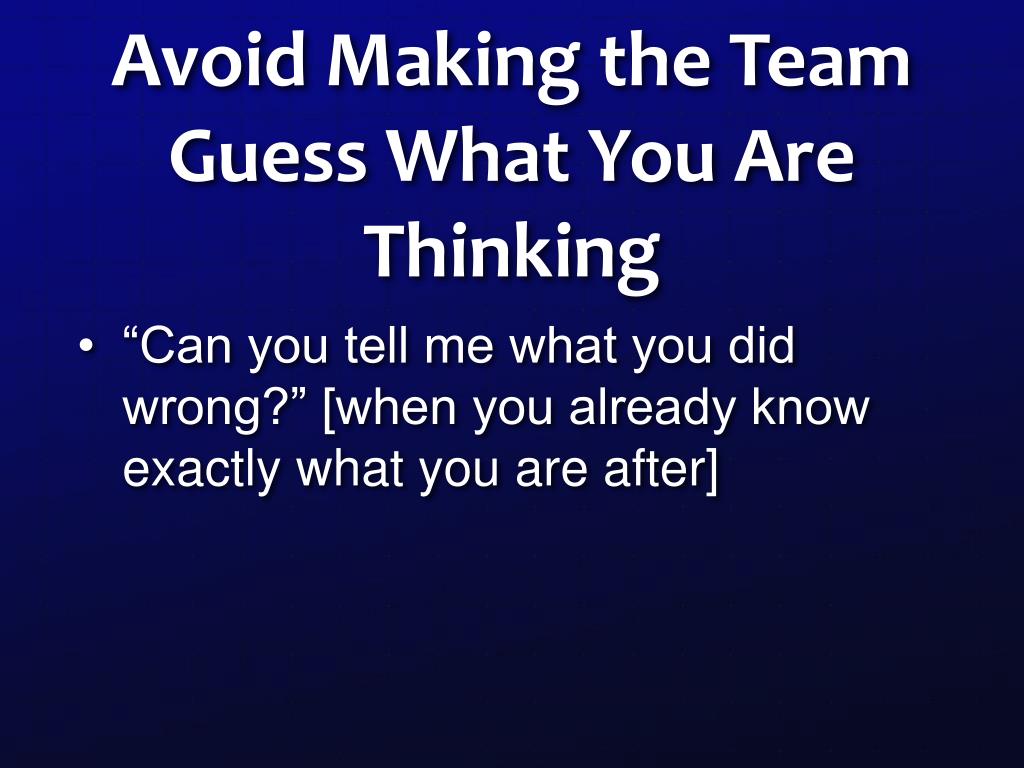 Avoid Making the Team Guess What You Are Thinking

• “Can you tell me what you did wrong?” [when you already know exactly what you are after]